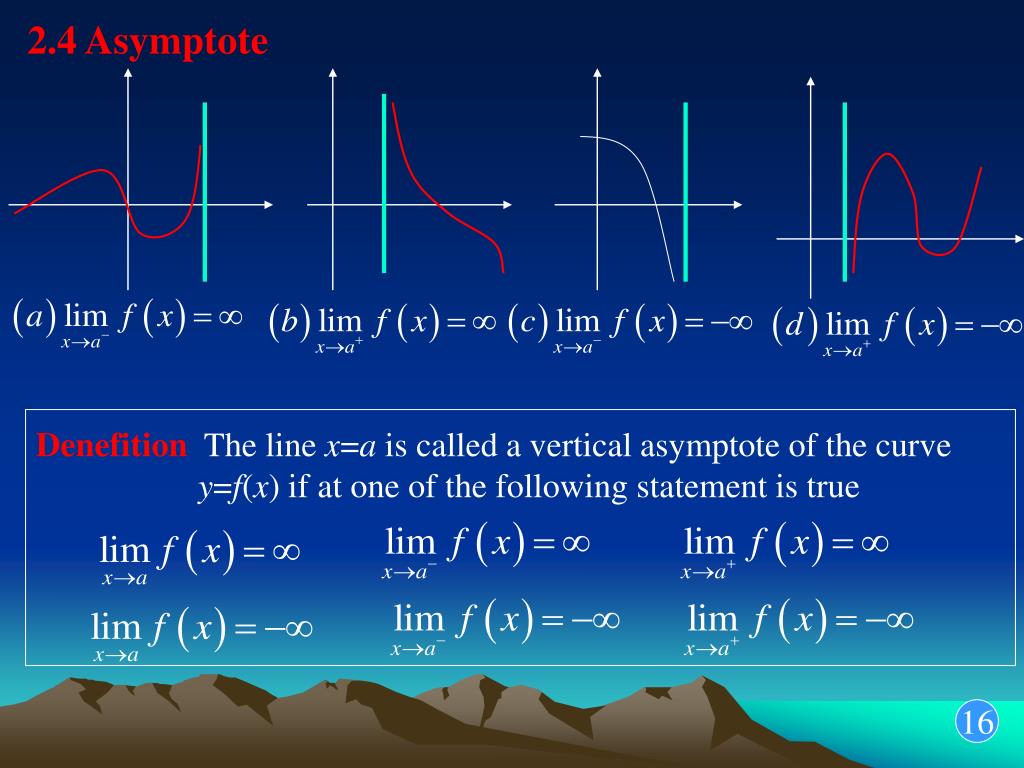 2.4 Asymptote

$(a) \lim_{x \to a^-} f(x) = \infty$ $(b) \lim_{x \to a^+} f(x) = \infty$ $(c) \lim_{x \to a^-} f(x) = -\infty$ $(d) \lim_{x \to a^+} f(x) = -\infty$

Denefition The line $x=a$ is called a vertical asymptote of the curve $y=f(x)$ if at one of the following statement is true

$\lim_{x \to a} f(x) = \infty$ $\lim_{x \to a^-} f(x) = \infty$ $\lim_{x \to a^+} f(x) = \infty$

$\lim_{x \to a} f(x) = -\infty$ $\lim_{x \to a^-} f(x) = -\infty$ $\lim_{x \to a^+} f(x) = -\infty$

16